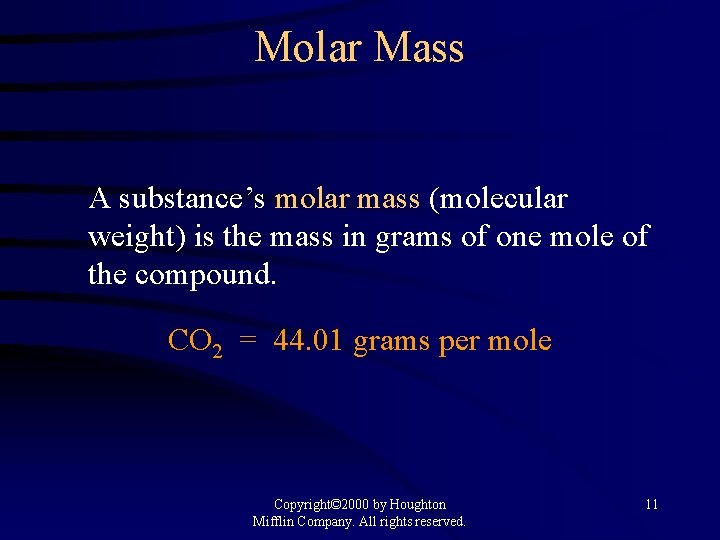 Molar Mass

A substance's molar mass (molecular weight) is the mass in grams of one mole of the compound.

$CO_2$ = 44.01 grams per mole

Copyright©2000 by Houghton Mifflin Company. All rights reserved.

11